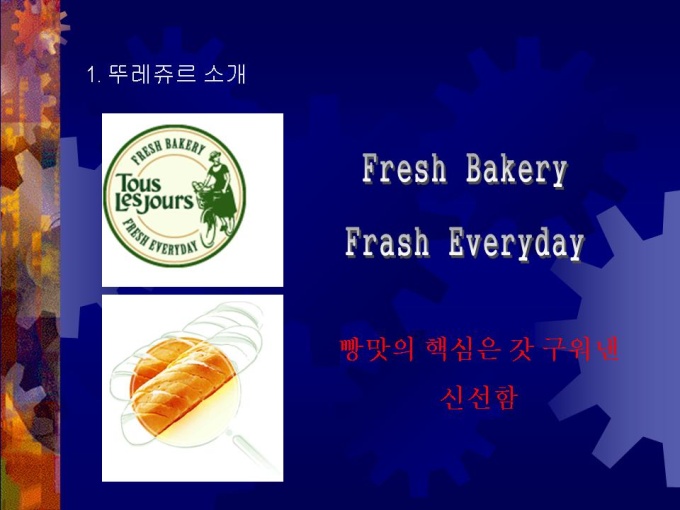 1. 뚜레쥬르 소개

FRESH BAKERY
Tous Les Jours
FRESH EVERYDAY

Fresh Bakery

Frash Everyday

빵맛의 핵심은 갓 구워낸 신선함